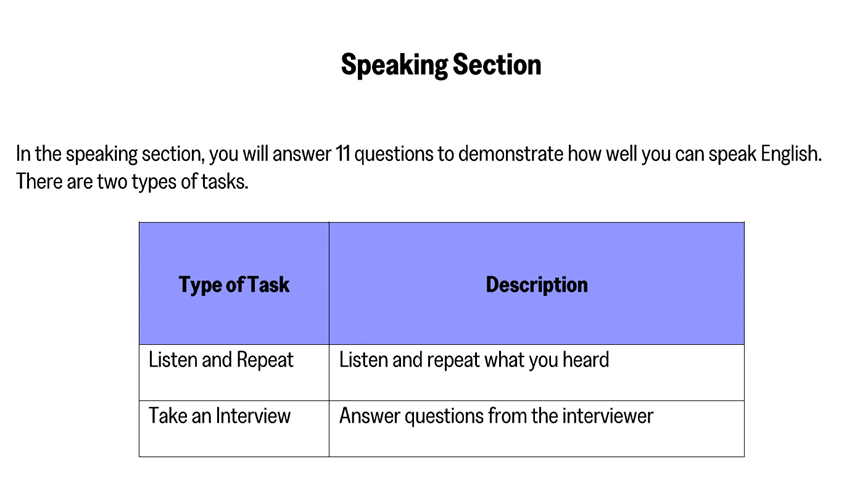 Speaking Section

In the speaking section, you will answer 11 questions to demonstrate how well you can speak English. There are two types of tasks.

| Type of Task | Description |
|---|---|
| Listen and Repeat | Listen and repeat what you heard |
| Take an Interview | Answer questions from the interviewer |